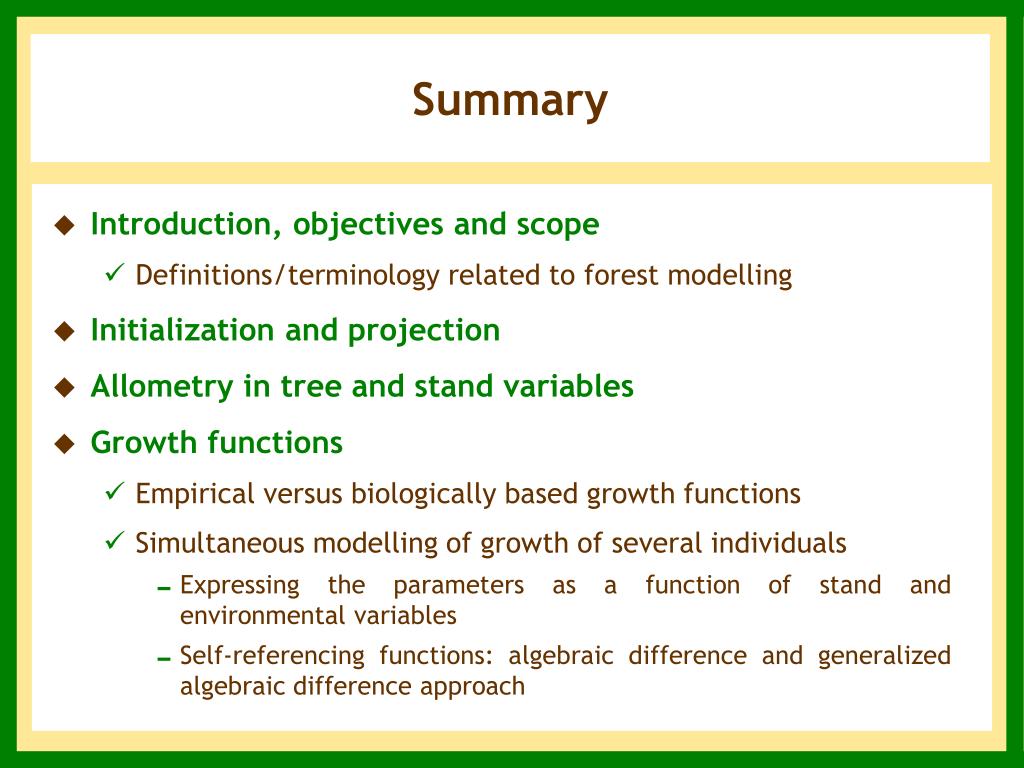 Summary

◆ Introduction, objectives and scope

✓ Definitions/terminology related to forest modelling

◆ Initialization and projection

◆ Allometry in tree and stand variables

◆ Growth functions

✓ Empirical versus biologically based growth functions

✓ Simultaneous modelling of growth of several individuals

– Expressing the parameters as a function of stand and environmental variables

– Self-referencing functions: algebraic difference and generalized algebraic difference approach